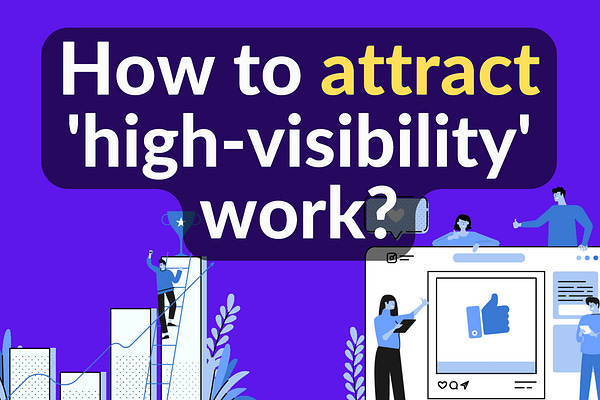 How to attract 'high-visibility' work?